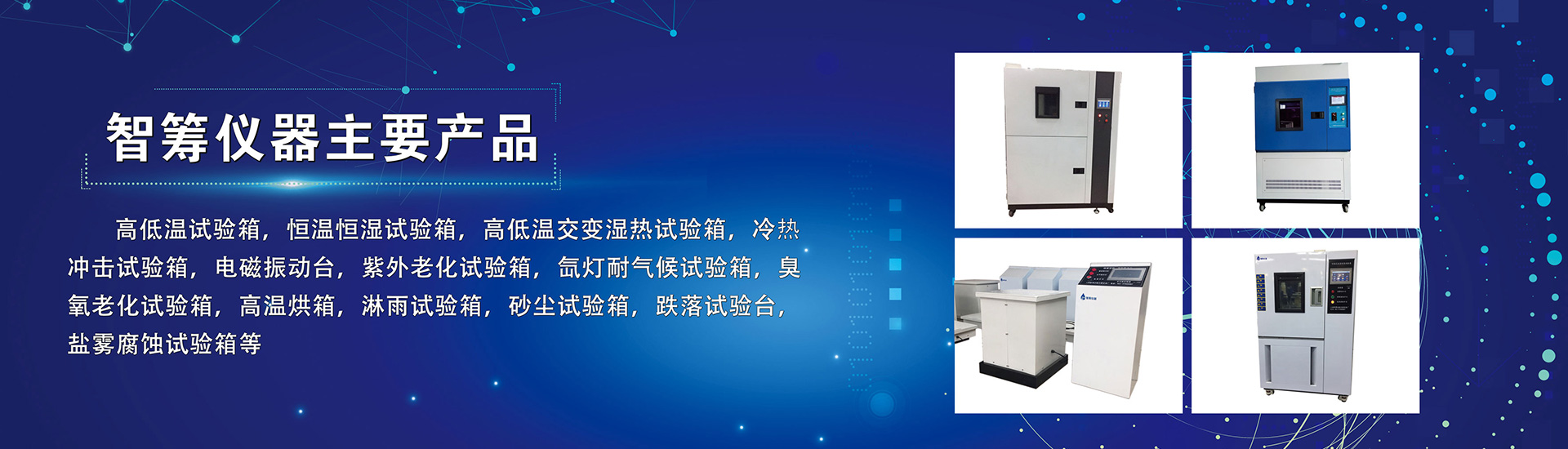 智筹仪器主要产品

高低温试验箱，恒温恒湿试验箱，高低温交变湿热试验箱，冷热冲击试验箱，电磁振动台，紫外老化试验箱，氙灯耐气候试验箱，臭氧老化试验箱，高温烘箱，淋雨试验箱，砂尘试验箱，跌落试验台，盐雾腐蚀试验箱等